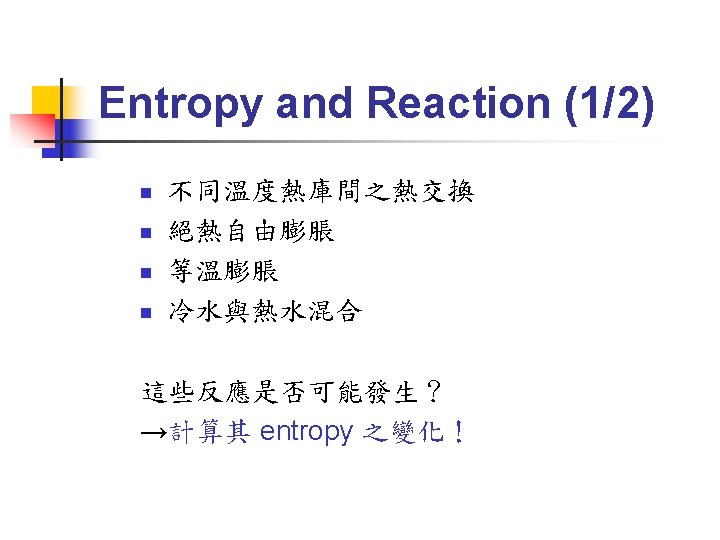 Entropy and Reaction (1/2)

- 不同溫度熱庫間之熱交換
- 絕熱自由膨脹
- 等溫膨脹
- 冷水與熱水混合

這些反應是否可能發生？
→計算其 entropy 之變化！